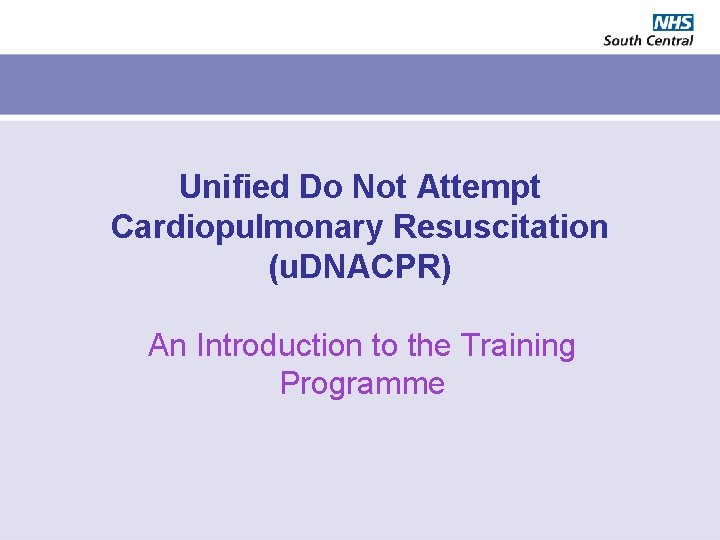 NHS
South Central

Unified Do Not Attempt Cardiopulmonary Resuscitation (uDNACPR)

An Introduction to the Training Programme